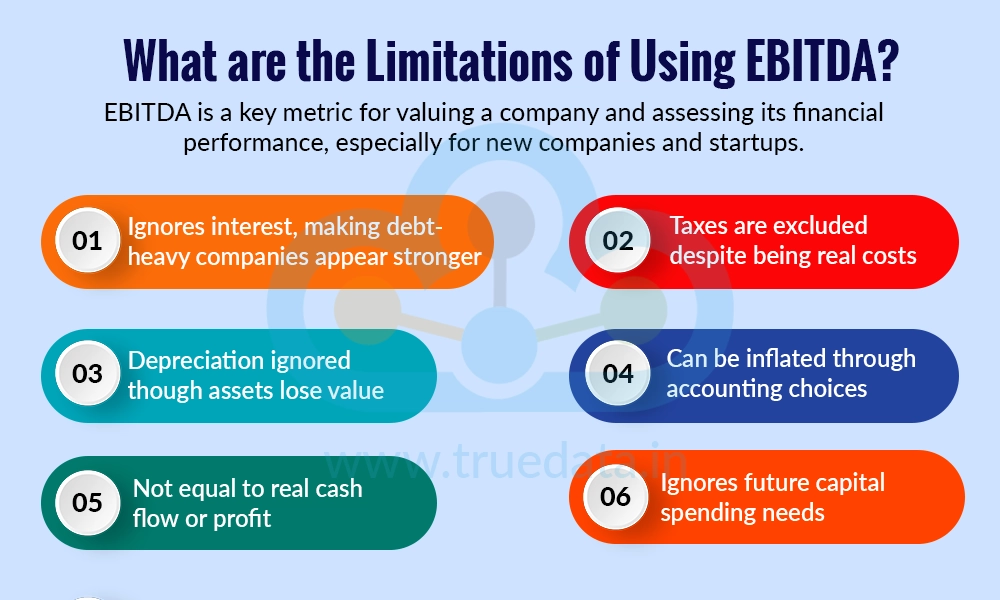 What are the Limitations of Using EBITDA?

EBITDA is a key metric for valuing a company and assessing its financial performance, especially for new companies and startups.

01 Ignores interest, making debt-heavy companies appear stronger

02 Taxes are excluded despite being real costs

03 Depreciation ignored though assets lose value

04 Can be inflated through accounting choices

05 Not equal to real cash flow or profit

06 Ignores future capital spending needs

www.truedata.in